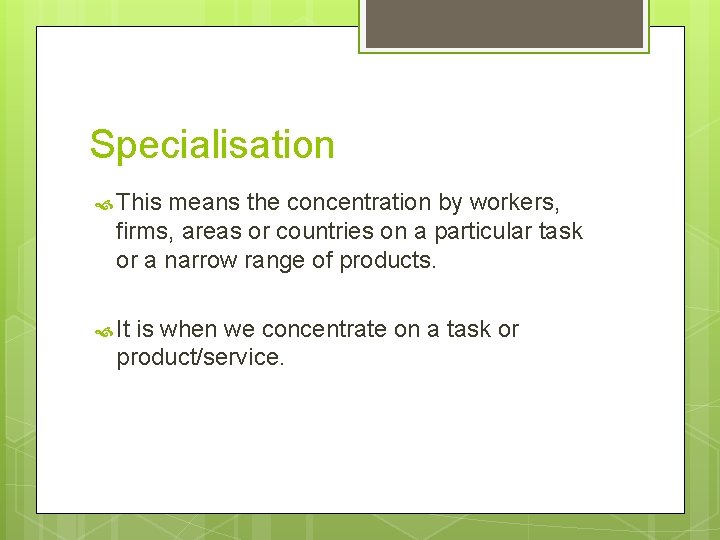 Specialisation

This means the concentration by workers, firms, areas or countries on a particular task or a narrow range of products.

It is when we concentrate on a task or product/service.